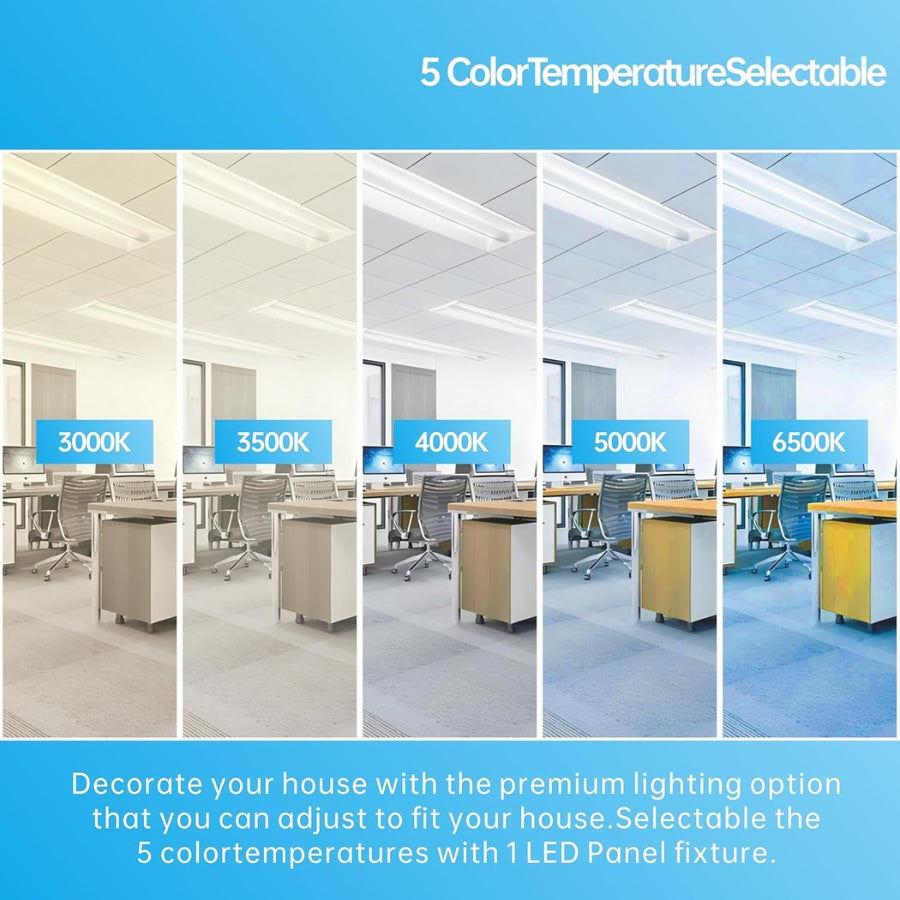 5 ColorTemperatureSelectable

3000K

3500K

4000K

5000K

6500K

Decorate your house with the premium lighting option that you can adjust to fit your house.Selectable the 5 colortemperatures with 1 LED Panel fixture.